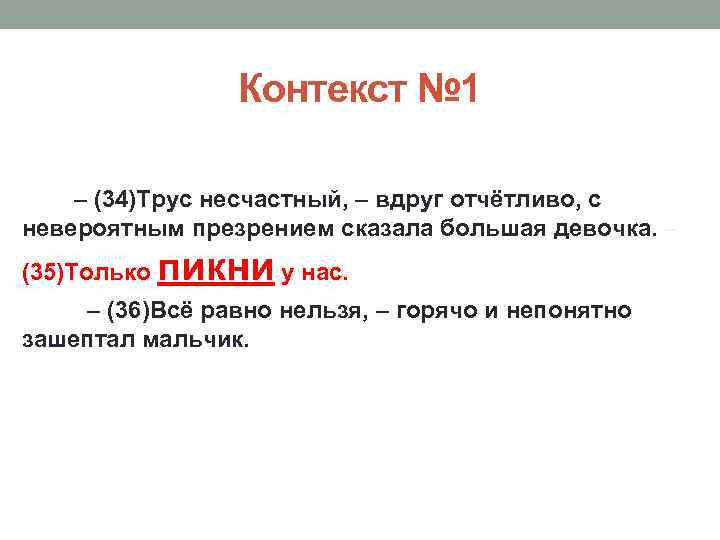 Контекст №1

– (34)Трус несчастный, – вдруг отчётливо, с невероятным презрением сказала большая девочка. – (35)Только ПИКНИ у нас.

– (36)Всё равно нельзя, – горячо и непонятно зашептал мальчик.